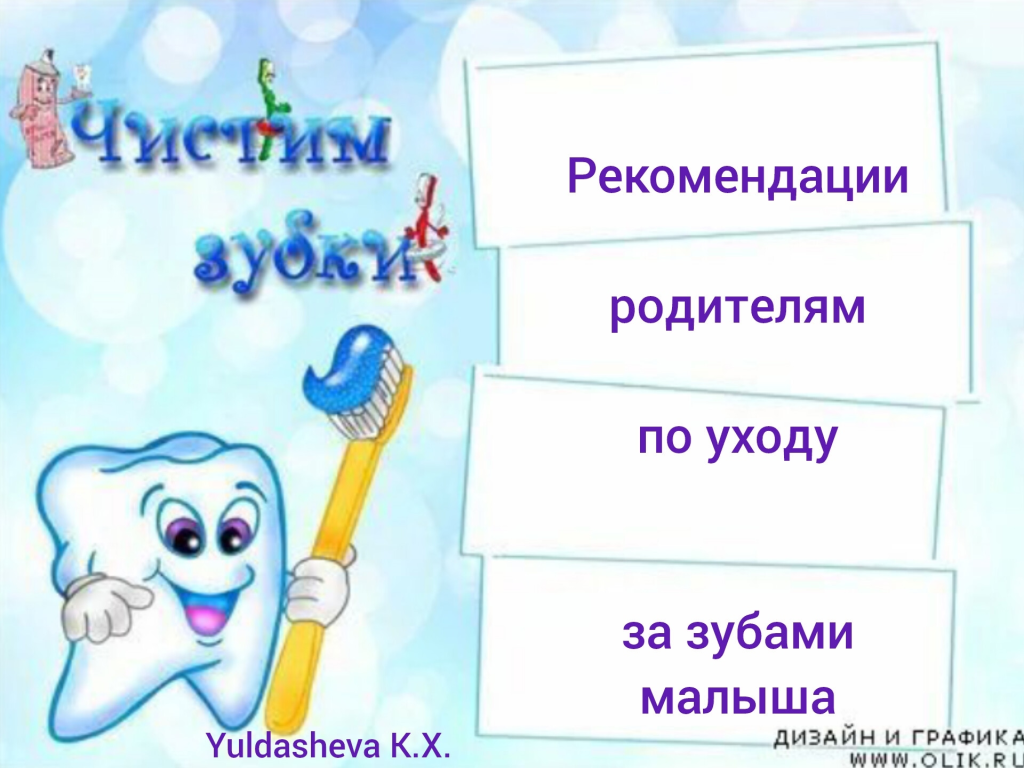 Чистим зубки

Рекомендации

родителям

по уходу

за зубами малыша

Yuldasheva K.X.

ДИЗАЙН И ГРАФИКА
WWW.OLIK.RU